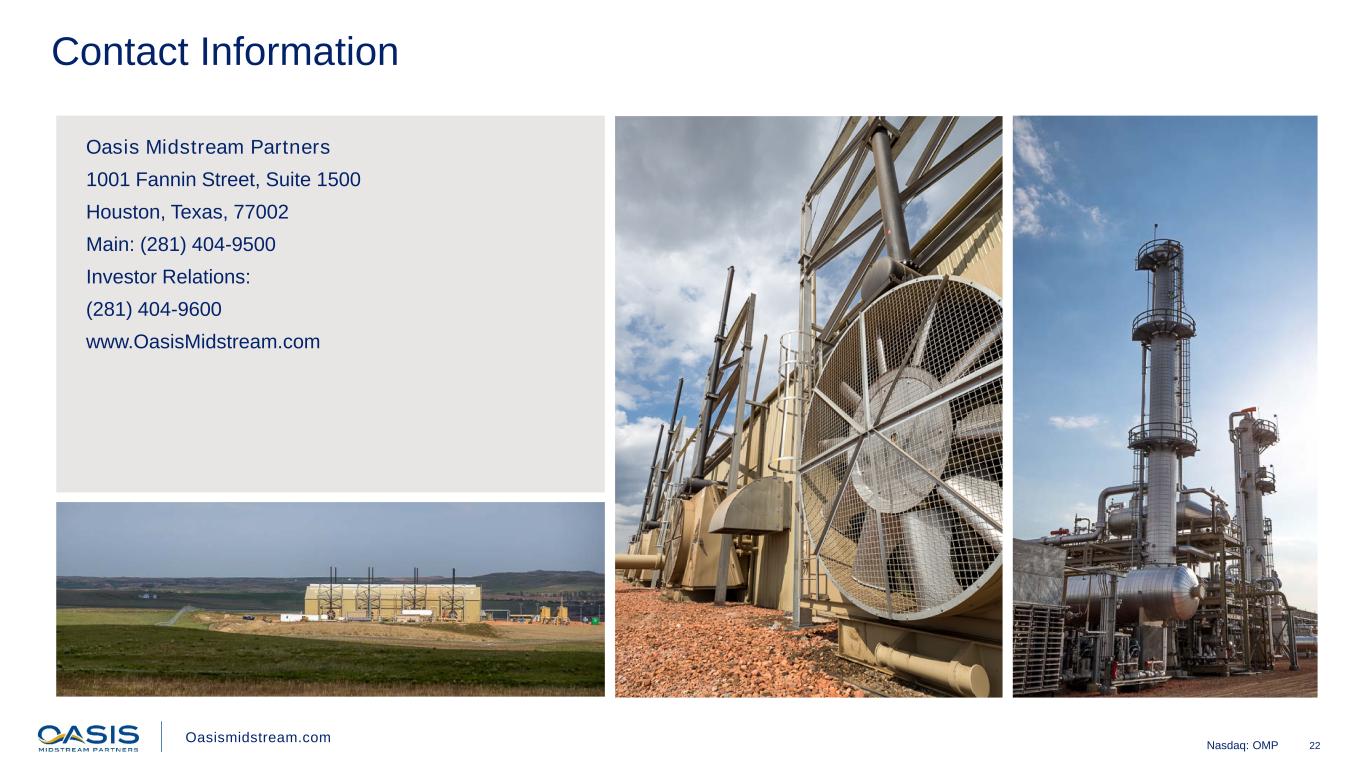 Contact Information

Oasis Midstream Partners
1001 Fannin Street, Suite 1500
Houston, Texas, 77002
Main: (281) 404-9500
Investor Relations:
(281) 404-9600
www.OasisMidstream.com

OASIS MIDSTREAM PARTNERS

Oasismidstream.com

Nasdaq: OMP 22